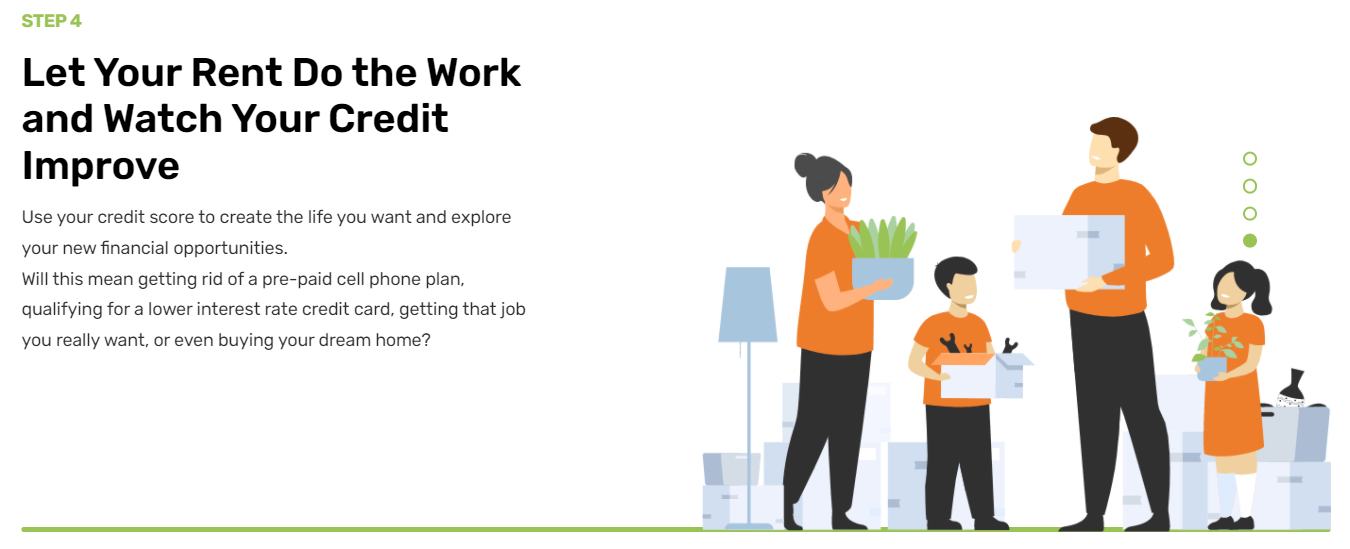 STEP 4

Let Your Rent Do the Work and Watch Your Credit Improve

Use your credit score to create the life you want and explore your new financial opportunities.
Will this mean getting rid of a pre-paid cell phone plan, qualifying for a lower interest rate credit card, getting that job you really want, or even buying your dream home?